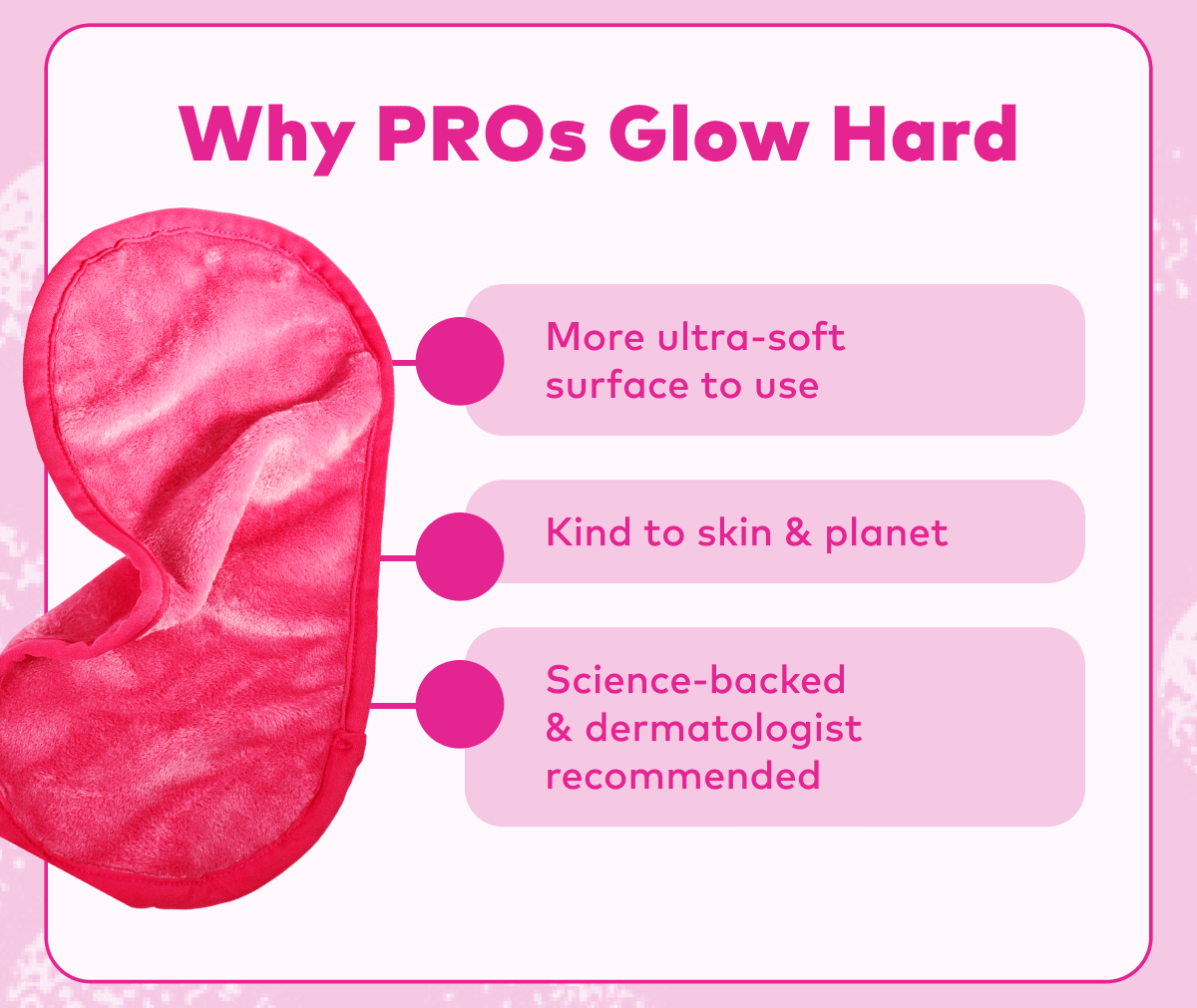 Why PROs Glow Hard

More ultra-soft surface to use

Kind to skin & planet

Science-backed & dermatologist recommended